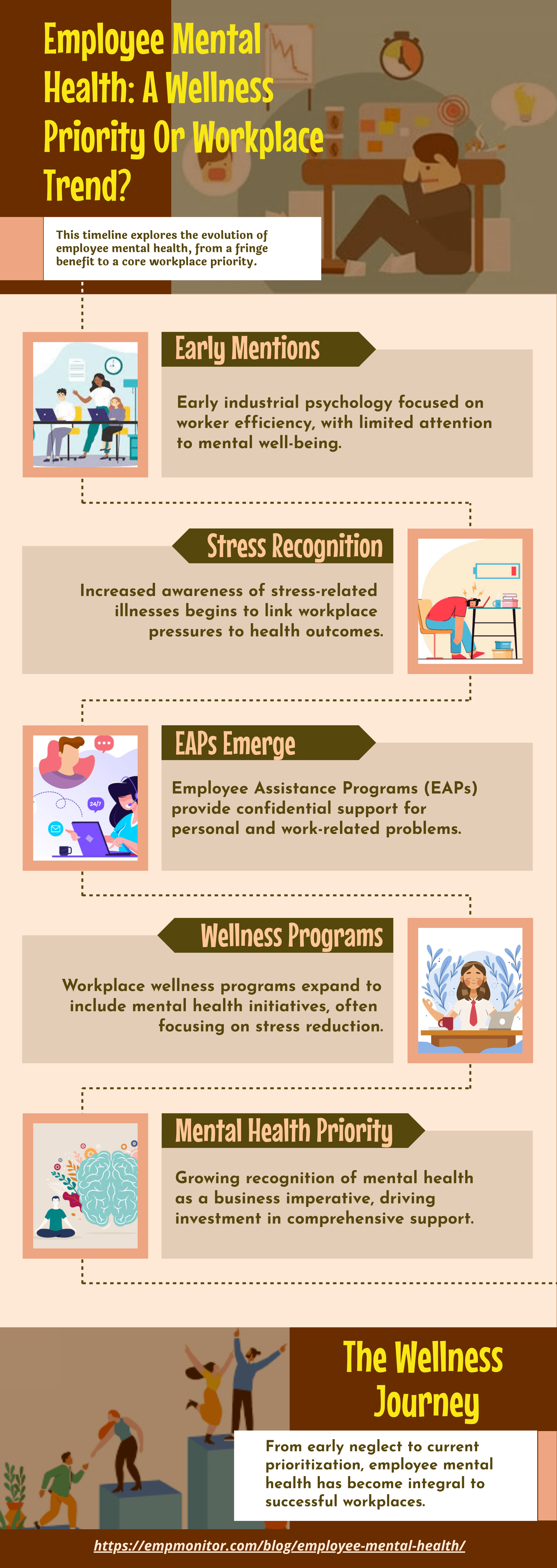 Employee Mental Health: A Wellness Priority Or Workplace Trend?

This timeline explores the evolution of employee mental health, from a fringe benefit to a core workplace priority.

Early Mentions

Early industrial psychology focused on worker efficiency, with limited attention to mental well-being.

Stress Recognition

Increased awareness of stress-related illnesses begins to link workplace pressures to health outcomes.

EAPs Emerge

24/7

Employee Assistance Programs (EAPs) provide confidential support for personal and work-related problems.

Wellness Programs

Workplace wellness programs expand to include mental health initiatives, often focusing on stress reduction.

Mental Health Priority

Growing recognition of mental health as a business imperative, driving investment in comprehensive support.

The Wellness Journey

From early neglect to current prioritization, employee mental health has become integral to successful workplaces.

https://empmonitor.com/blog/employee-mental-health/